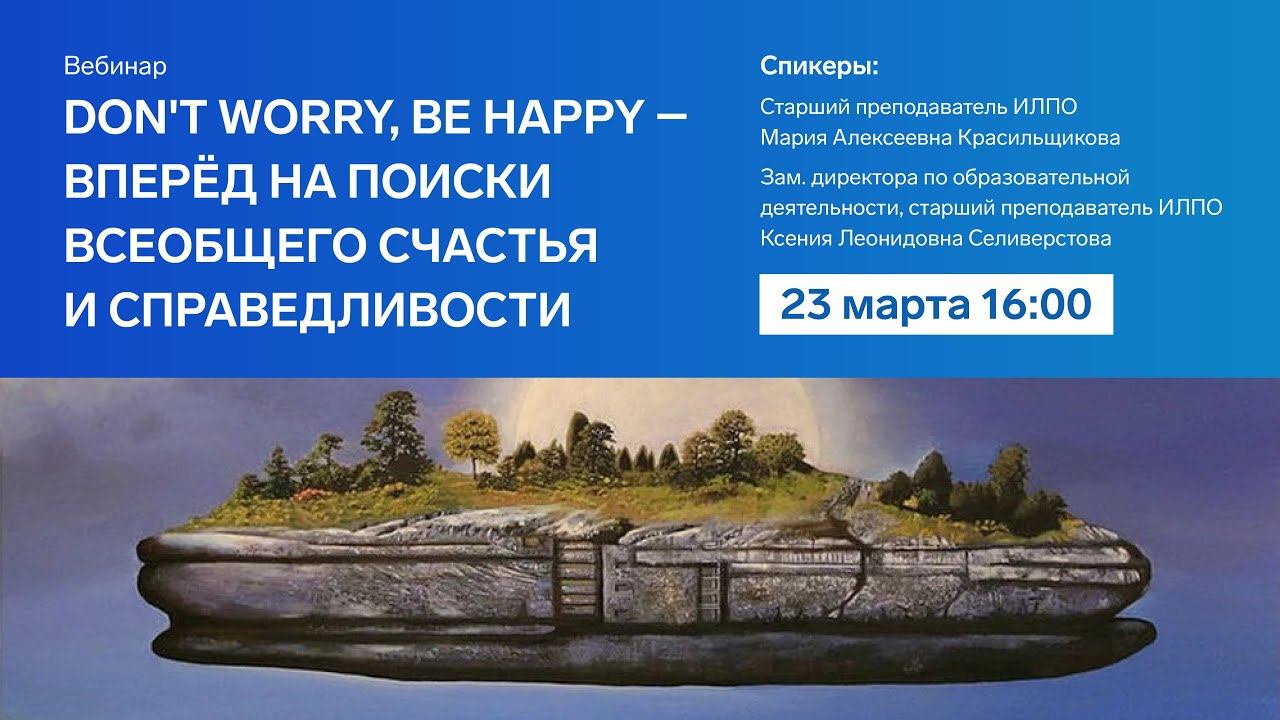 Вебинар

DON'T WORRY, BE HAPPY — ВПЕРЁД НА ПОИСКИ ВСЕОБЩЕГО СЧАСТЬЯ И СПРАВЕДЛИВОСТИ

Спикеры:

Старший преподаватель ИЛПО
Мария Алексеевна Красильщикова

Зам. директора по образовательной деятельности, старший преподаватель ИЛПО
Ксения Леонидовна Селиверстова

23 марта 16:00